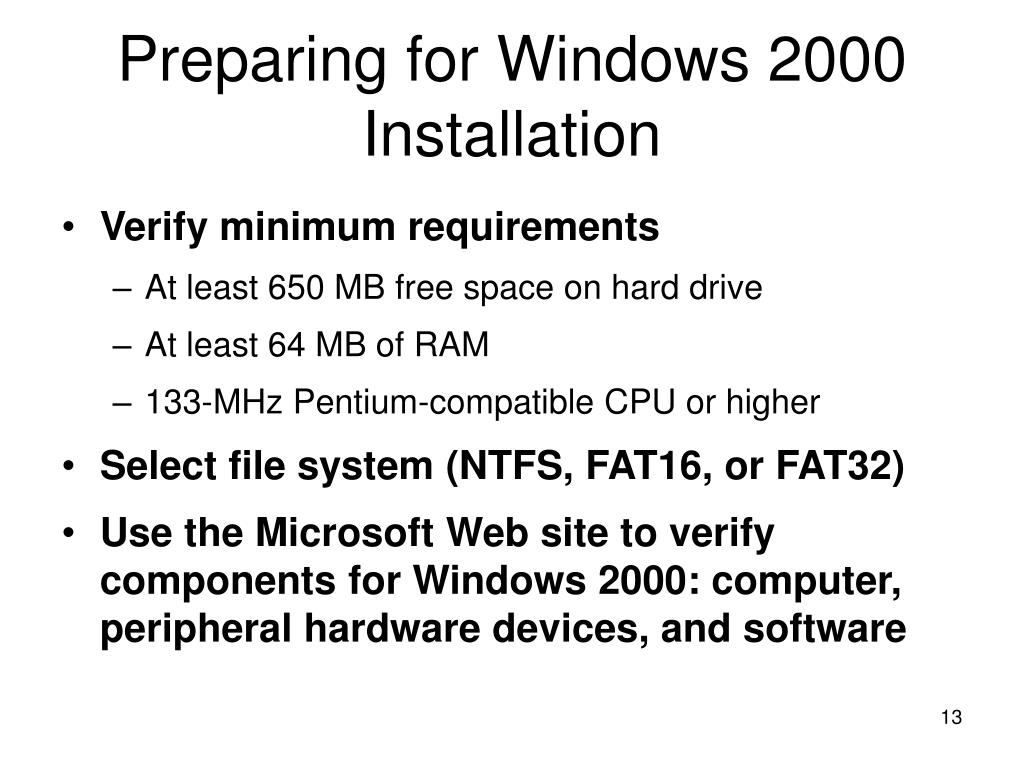 Preparing for Windows 2000 Installation

• Verify minimum requirements
– At least 650 MB free space on hard drive
– At least 64 MB of RAM
– 133-MHz Pentium-compatible CPU or higher
• Select file system (NTFS, FAT16, or FAT32)
• Use the Microsoft Web site to verify components for Windows 2000: computer, peripheral hardware devices, and software

13